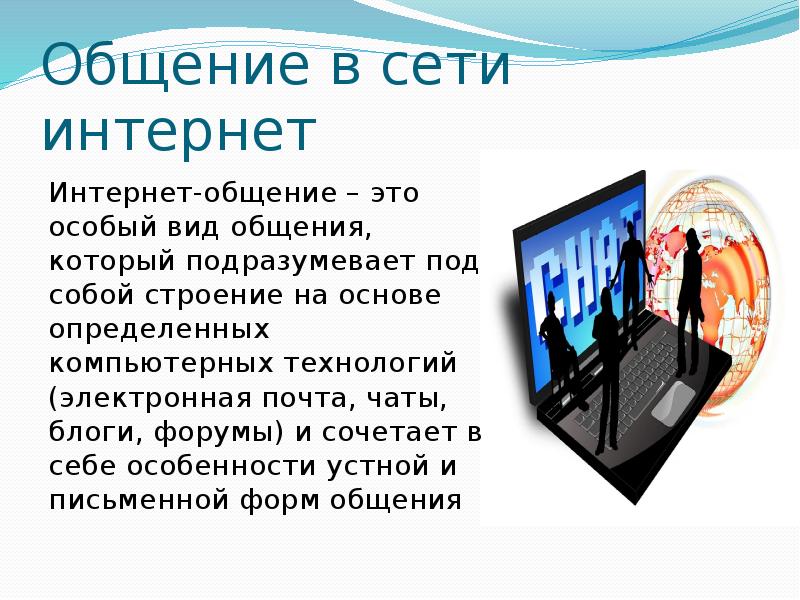 Общение в сети интернет

Интернет-общение – это особый вид общения, который подразумевает под собой строение на основе определенных компьютерных технологий (электронная почта, чаты, блоги, форумы) и сочетает в себе особенности устной и письменной форм общения

CHAT